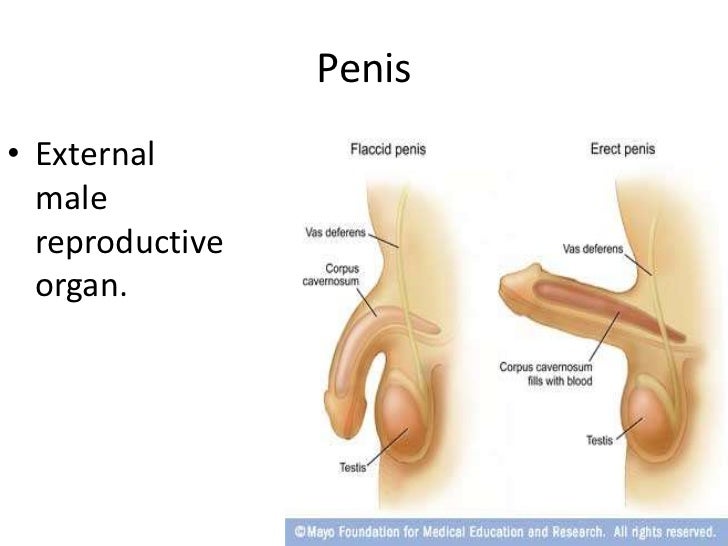 Penis

• External male reproductive organ.

Flaccid penis

Vas deferens

Corpus cavernosum

Testis

Erect penis

Vas deferens

Corpus cavernosum fills with blood

Testis

©Mayo Foundation for Medical Education and Research. All rights reserved.